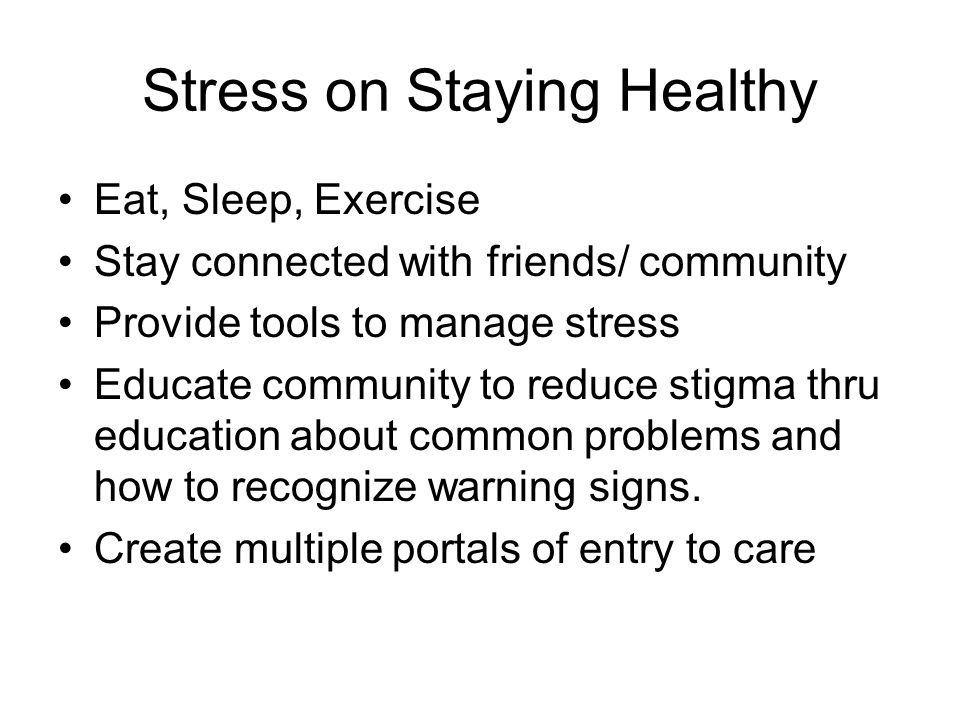 Stress on Staying Healthy

• Eat, Sleep, Exercise
• Stay connected with friends/ community
• Provide tools to manage stress
• Educate community to reduce stigma thru education about common problems and how to recognize warning signs.
• Create multiple portals of entry to care